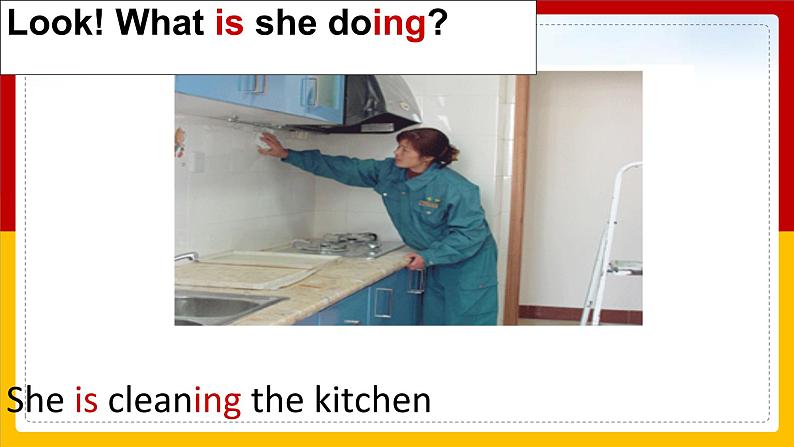 Look! What is she doing?

She is cleaning the kitchen